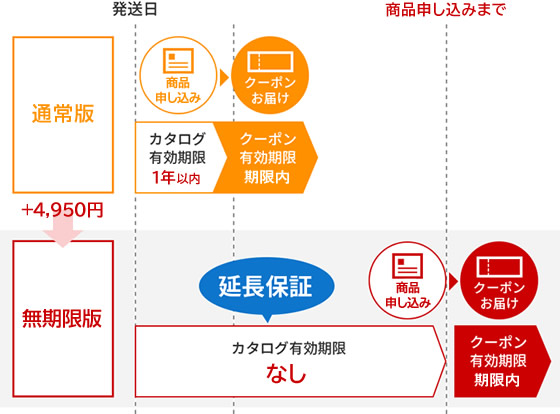 発送日

商品申し込みまで

通常版

商品
申し込み

クーポン
お届け

カタログ
有効期限
1年以内

クーポン
有効期限
期限内

+4,950円

無期限版

延長保証

商品
申し込み

クーポン
お届け

カタログ有効期限
なし

クーポン
有効期限
期限内